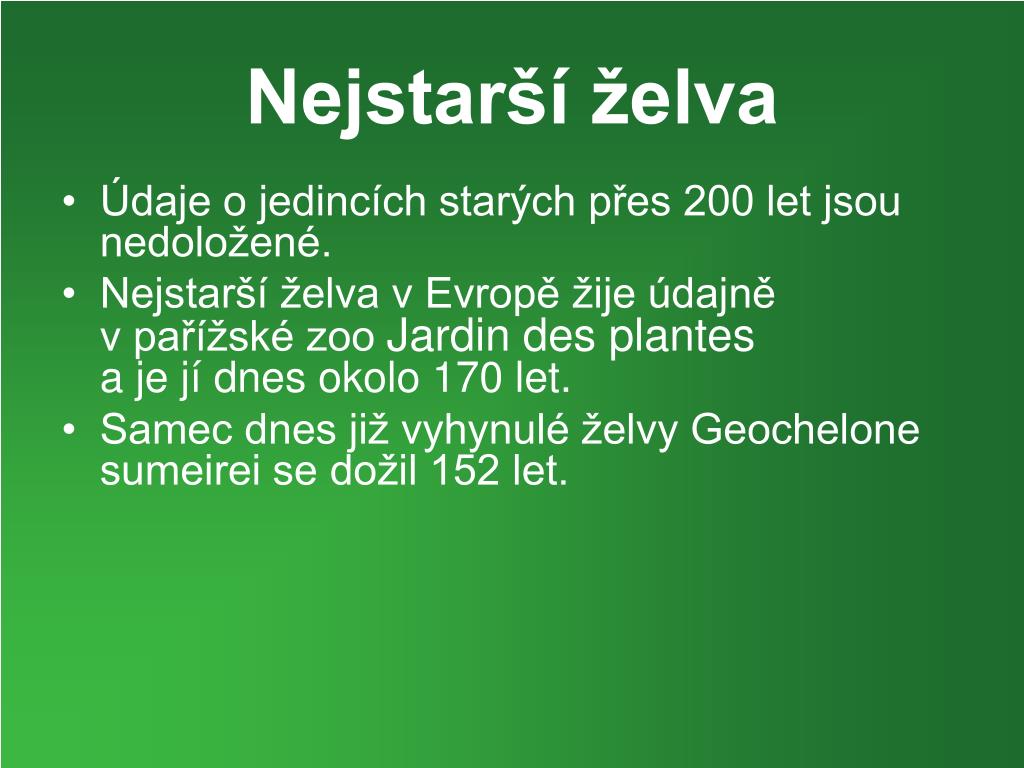 Nejstarší želva

• Údaje o jedincích starých přes 200 let jsou nedoložené.
• Nejstarší želva v Evropě žije údajně v pařížské zoo Jardin des plantes a je jí dnes okolo 170 let.
• Samec dnes již vyhynulé želvy Geochelone sumeirei se dožil 152 let.